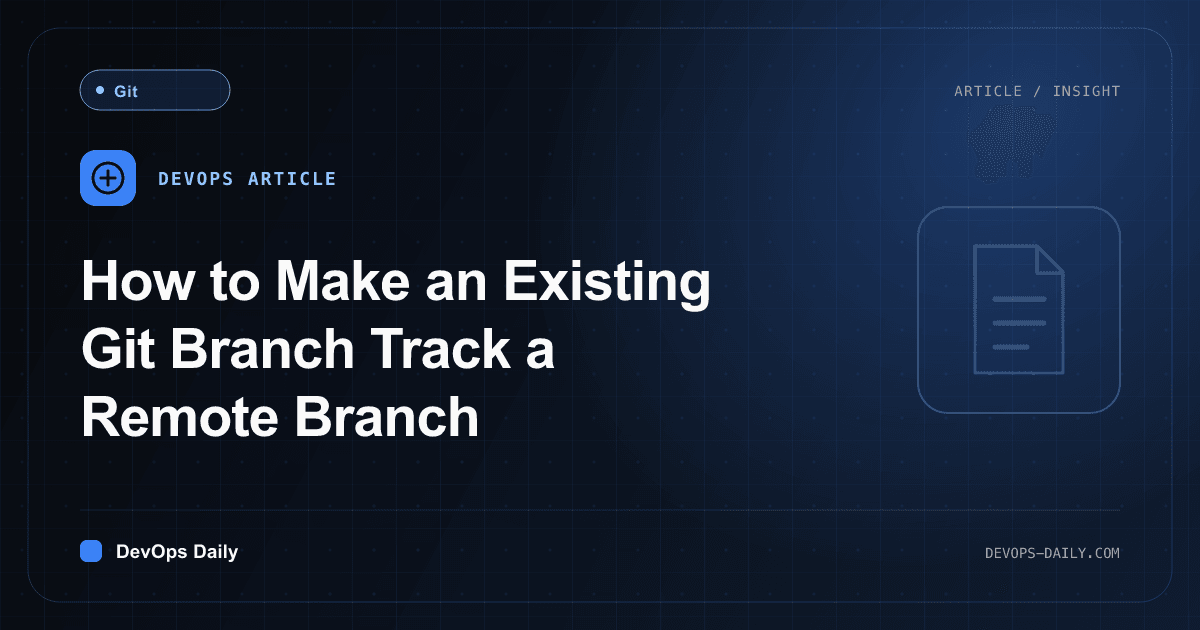 Git

ARTICLE / INSIGHT

DEVOPS ARTICLE

How to Make an Existing Git Branch Track a Remote Branch

DevOps Daily

DEVOPS-DAILY.COM